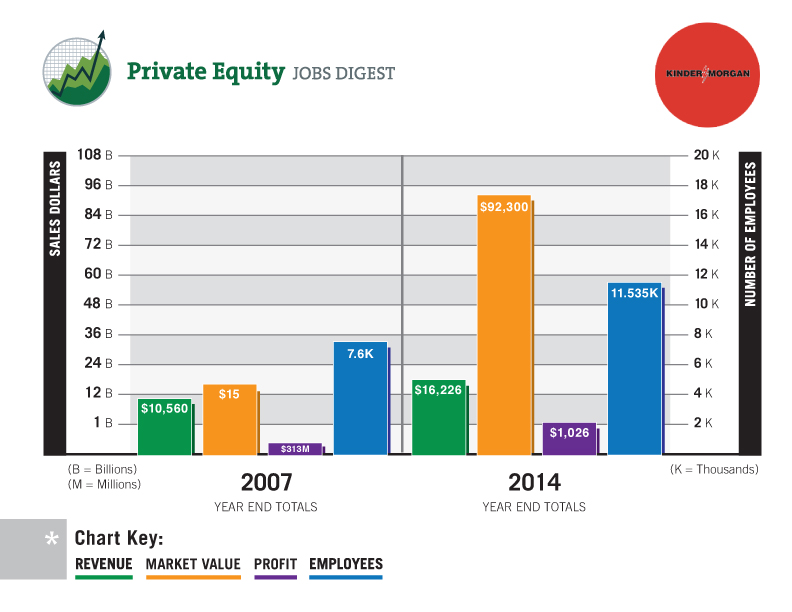 Private Equity JOBS DIGEST

KINDER MORGAN

SALES DOLLARS

108 B
96 B
84 B
72 B
60 B
48 B
36 B
24 B
12 B
1 B

NUMBER OF EMPLOYEES

20 K
18 K
16 K
14 K
12 K
10 K
8 K
6 K
4 K
2 K

$10,560
$15
$313M
7.6K

$16,226
$92,300
$1,026
11.535K

(B = Billions)
(M = Millions)

2007
YEAR END TOTALS

2014
YEAR END TOTALS

(K = Thousands)

*

Chart Key:

REVENUE MARKET VALUE PROFIT EMPLOYEES